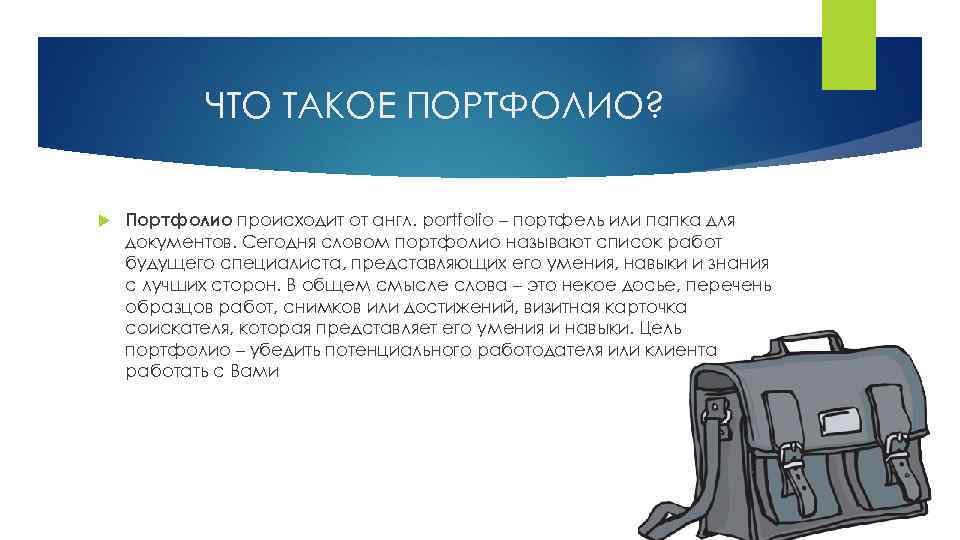 ЧТО ТАКОЕ ПОРТФОЛИО?

Портфолио происходит от англ. portfolio – портфель или папка для документов. Сегодня словом портфолио называют список работ будущего специалиста, представляющих его умения, навыки и знания с лучших сторон. В общем смысле слова – это некое досье, перечень образцов работ, снимков или достижений, визитная карточка соискателя, которая представляет его умения и навыки. Цель портфолио – убедить потенциального работодателя или клиента работать с Вами